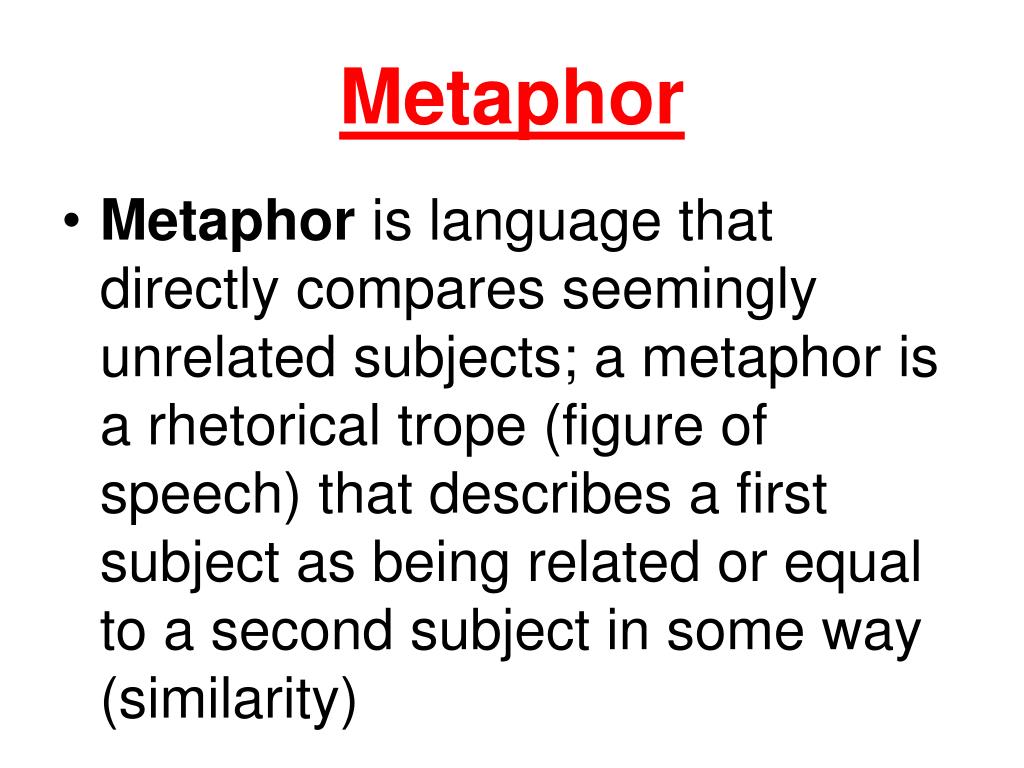 Metaphor

• Metaphor is language that directly compares seemingly unrelated subjects; a metaphor is a rhetorical trope (figure of speech) that describes a first subject as being related or equal to a second subject in some way (similarity)